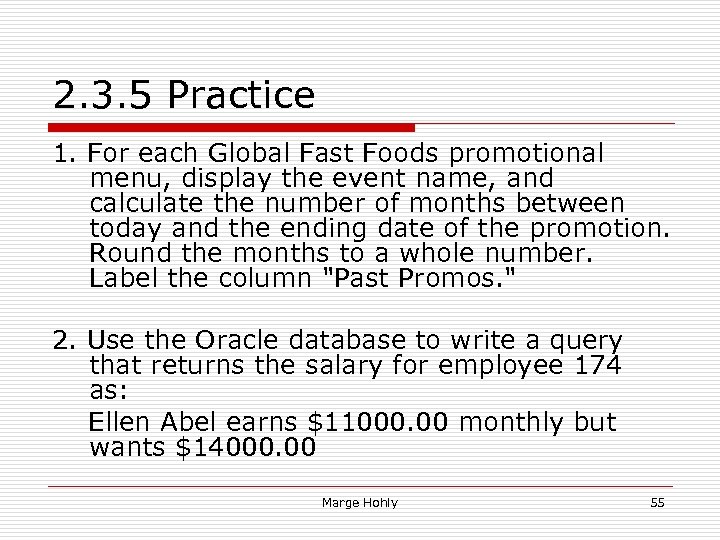 2.3.5 Practice

1. For each Global Fast Foods promotional menu, display the event name, and calculate the number of months between today and the ending date of the promotion. Round the months to a whole number. Label the column "Past Promos."

2. Use the Oracle database to write a query that returns the salary for employee 174 as:

Ellen Abel earns \$11000.00 monthly but wants \$14000.00

Marge Hohly

55